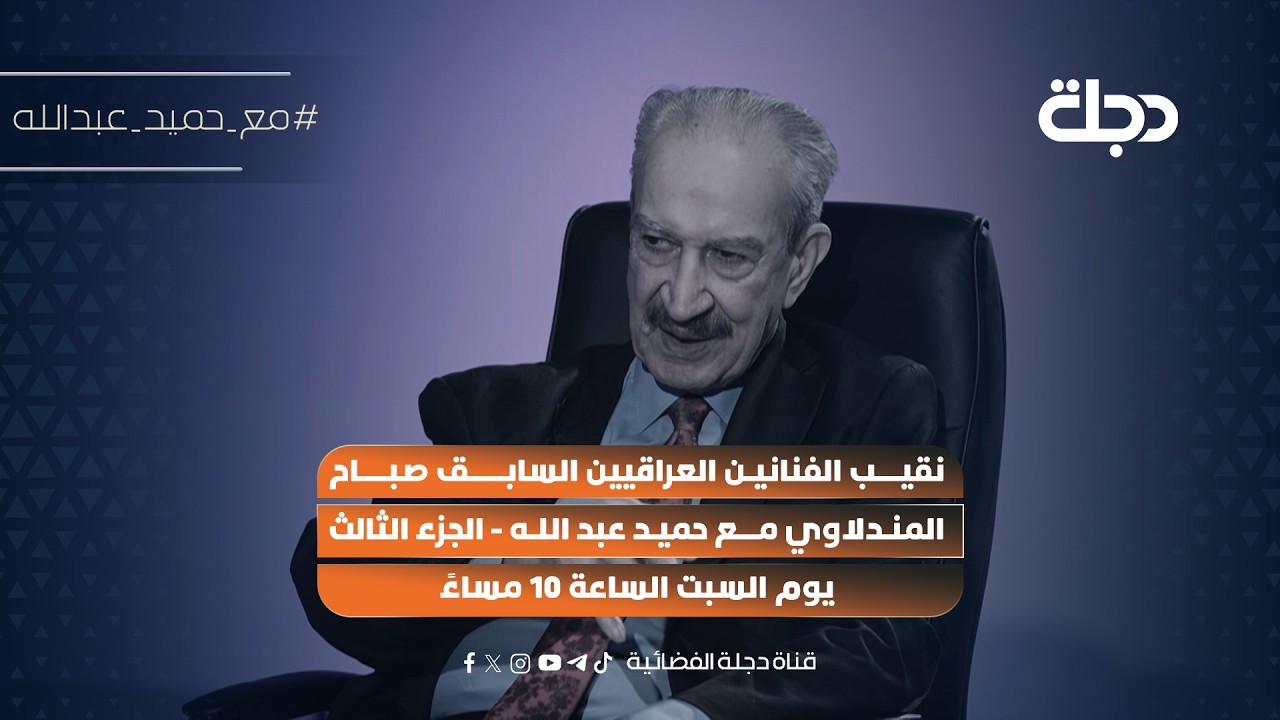 #مع_حميد_عبدالله

دجلة

نقيب الفنانين العراقيين السابق صباح المندلاوي مع حميد عبد الله - الجزء الثالث

يوم السبت الساعة 10 مساءً

قناة دجلة الفضائية